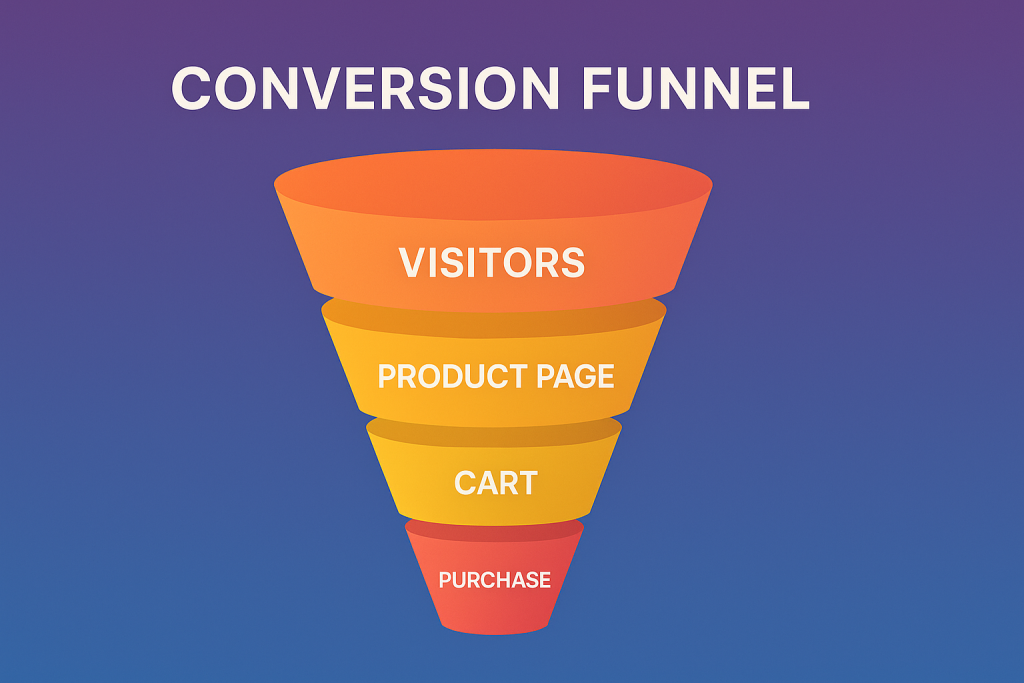 CONVERSION FUNNEL

VISITORS

PRODUCT PAGE

CART

PURCHASE